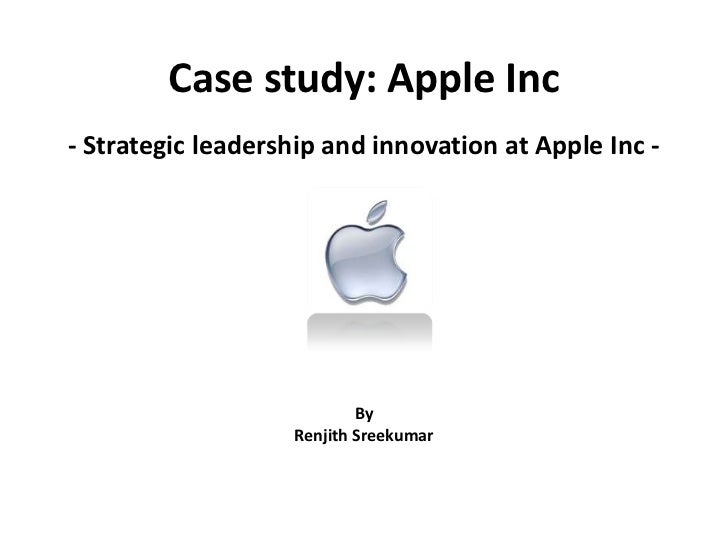 Case study: Apple Inc

- Strategic leadership and innovation at Apple Inc -

By
Renjith Sreekumar